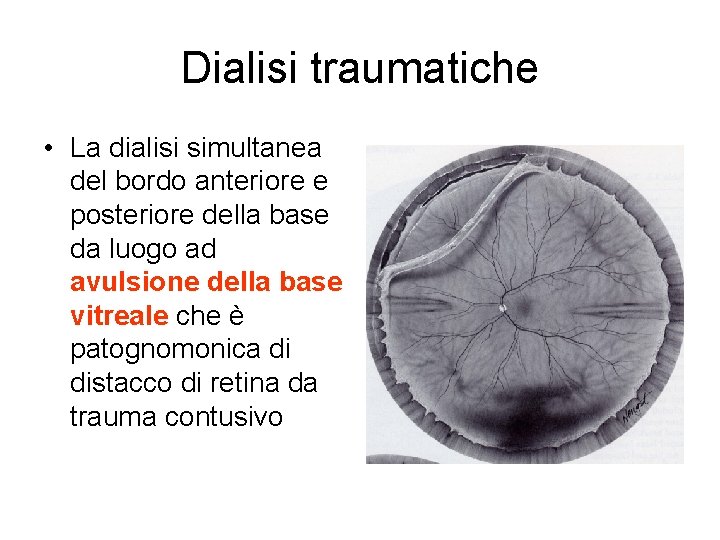 Dialisi traumatiche

• La dialisi simultanea del bordo anteriore e posteriore della base da luogo ad avulsione della base vitreale che è patognomonica di distacco di retina da trauma contusivo